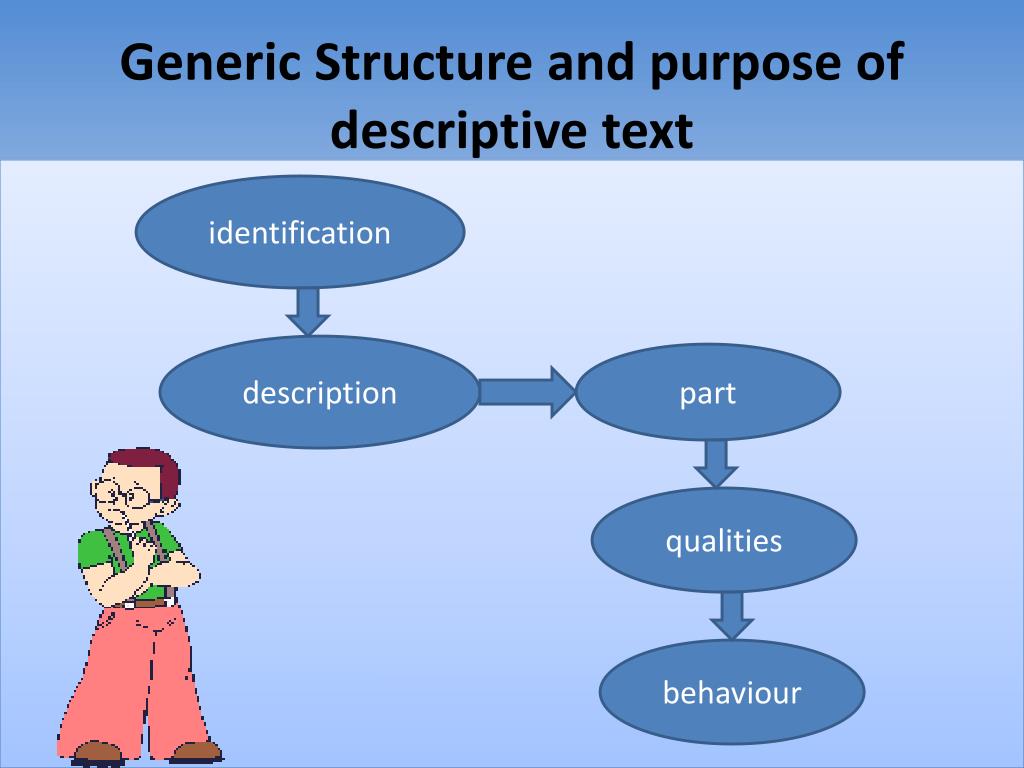 Generic Structure and purpose of descriptive text

identification

description

part

qualities

behaviour